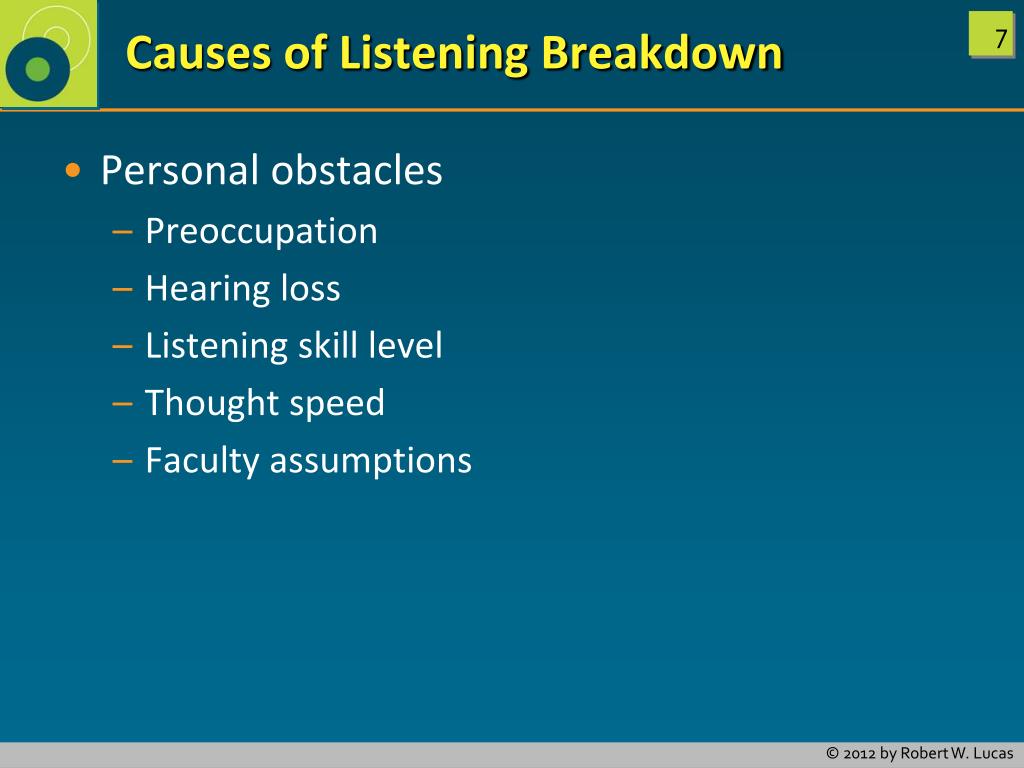 Causes of Listening Breakdown

7

• Personal obstacles
– Preoccupation
– Hearing loss
– Listening skill level
– Thought speed
– Faculty assumptions

© 2012 by Robert W. Lucas